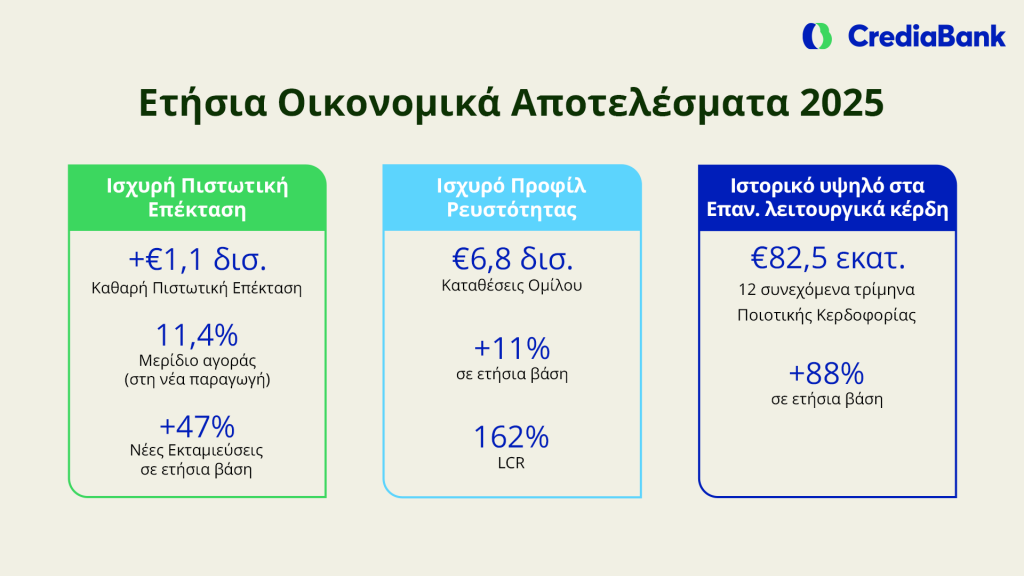 CrediaBank

Ετήσια Οικονομικά Αποτελέσματα 2025

Ισχυρή Πιστωτική Επέκταση

+€1,1 δισ.
Καθαρή Πιστωτική Επέκταση

11,4%
Μερίδιο αγοράς (στη νέα παραγωγή)

+47%
Νέες Εκταμιεύσεις σε ετήσια βάση

Ισχυρό Προφίλ Ρευστότητας

€6,8 δισ.
Καταθέσεις Ομίλου

+11%
σε ετήσια βάση

162%
LCR

Ιστορικό υψηλό στα Επαν. λειτουργικά κέρδη

€82,5 εκατ.
12 συνεχόμενα τρίμηνα Ποιοτικής Κερδοφορίας

+88%
σε ετήσια βάση